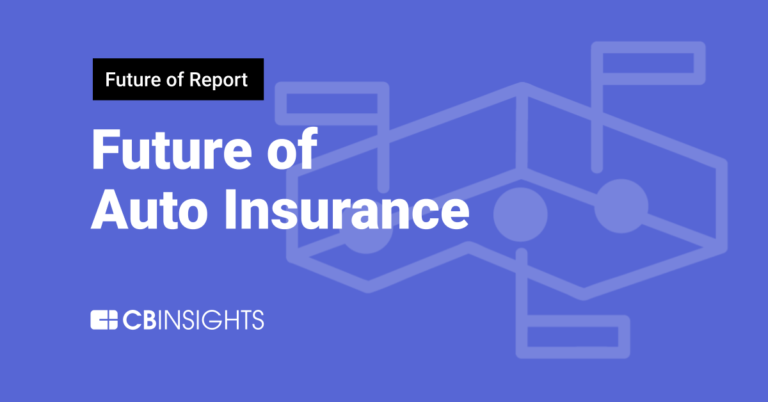 Future of Report

Future of Auto Insurance

CBINSIGHTS